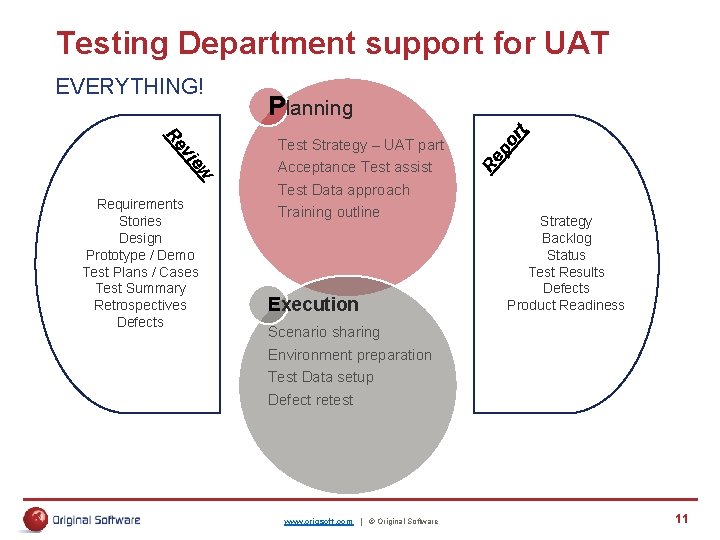 Testing Department support for UAT

EVERYTHING!

Review

Requirements
Stories
Design
Prototype / Demo
Test Plans / Cases
Test Summary
Retrospectives
Defects

Planning

Test Strategy – UAT part
Acceptance Test assist
Test Data approach
Training outline

Execution

Scenario sharing
Environment preparation
Test Data setup
Defect retest

Report

Strategy
Backlog
Status
Test Results
Defects
Product Readiness

Original Software

www.origsoft.com | © Original Software

11